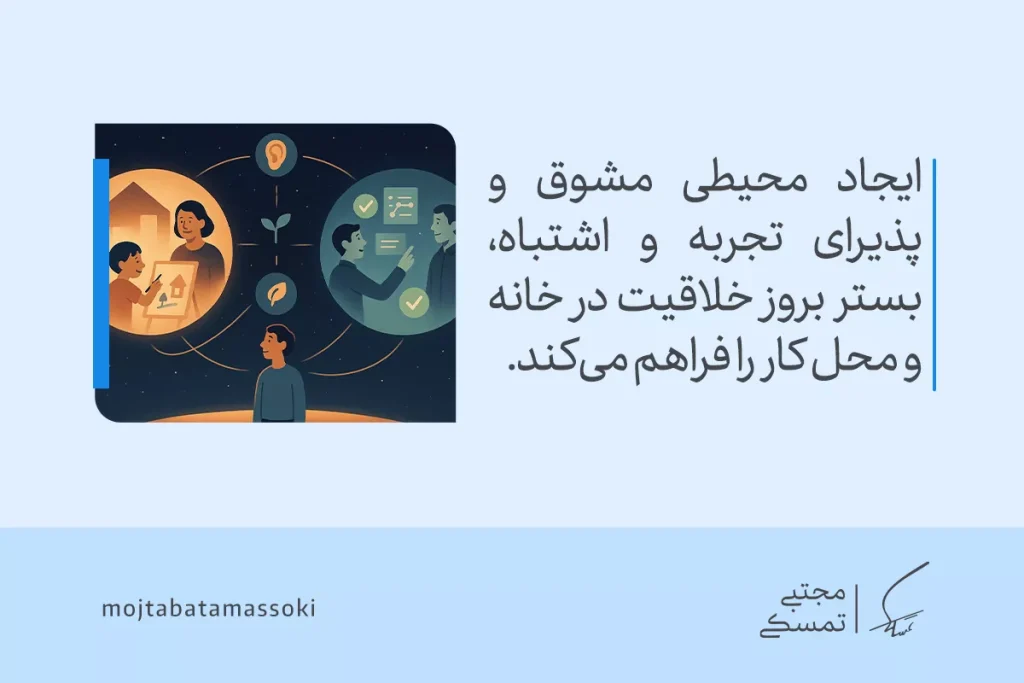 ایجاد محیطی مشوق و پذیرای تجربه و اشتباه، بستر بروز خلاقیت در خانه و محل کار را فراهم می‌کند.

mojtabatamassoki

مجتبی
تمسکی